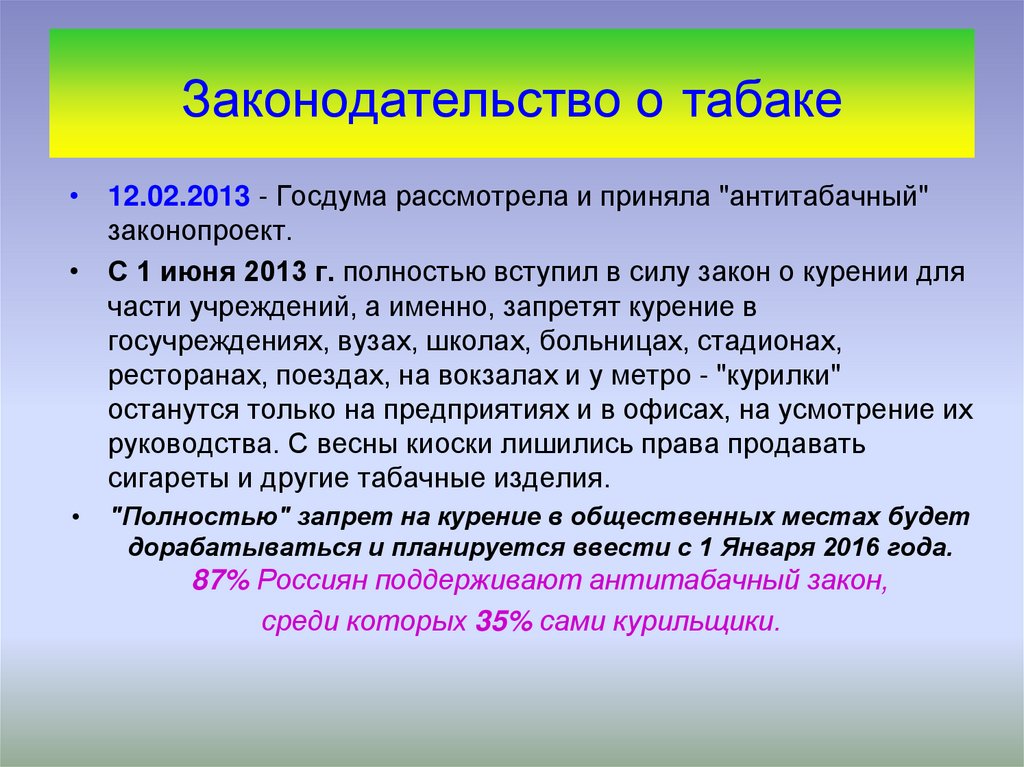 Законодательство о табаке

• 12.02.2013 - Госдума рассмотрела и приняла "антитабачный" законопроект.

• С 1 июня 2013 г. полностью вступил в силу закон о курении для части учреждений, а именно, запретят курение в госучреждениях, вузах, школах, больницах, стадионах, ресторанах, поездах, на вокзалах и у метро - "курилки" останутся только на предприятиях и в офисах, на усмотрение их руководства. С весны киоски лишились права продавать сигареты и другие табачные изделия.

• "Полностью" запрет на курение в общественных местах будет дорабатываться и планируется ввести с 1 Января 2016 года.

87% Россиян поддерживают антитабачный закон, среди которых 35% сами курильщики.